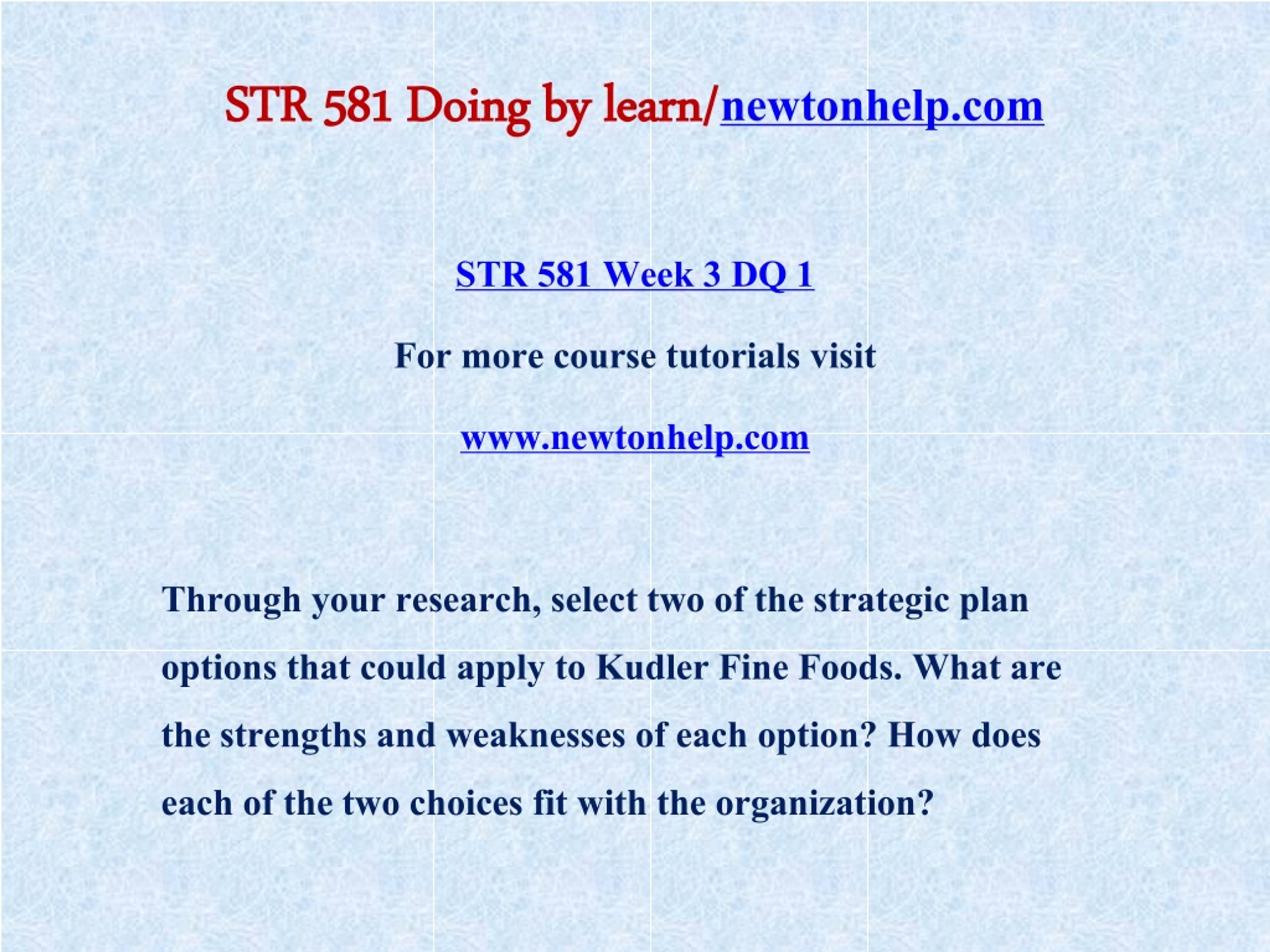 STR 581 Doing by learn/newtonhelp.com

STR 581 Week 3 DQ 1

For more course tutorials visit

www.newtonhelp.com

Through your research, select two of the strategic plan options that could apply to Kudler Fine Foods. What are the strengths and weaknesses of each option? How does each of the two choices fit with the organization?